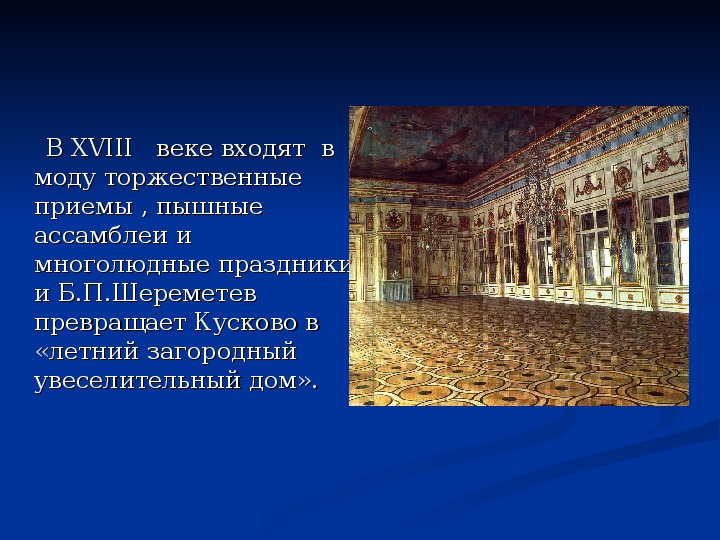 В XVIII веке входят в моду торжественные приемы , пышные ассамблеи и многолюдные праздники и Б.П.Шереметев превращает Кусково в «летний загородный увеселительный дом».